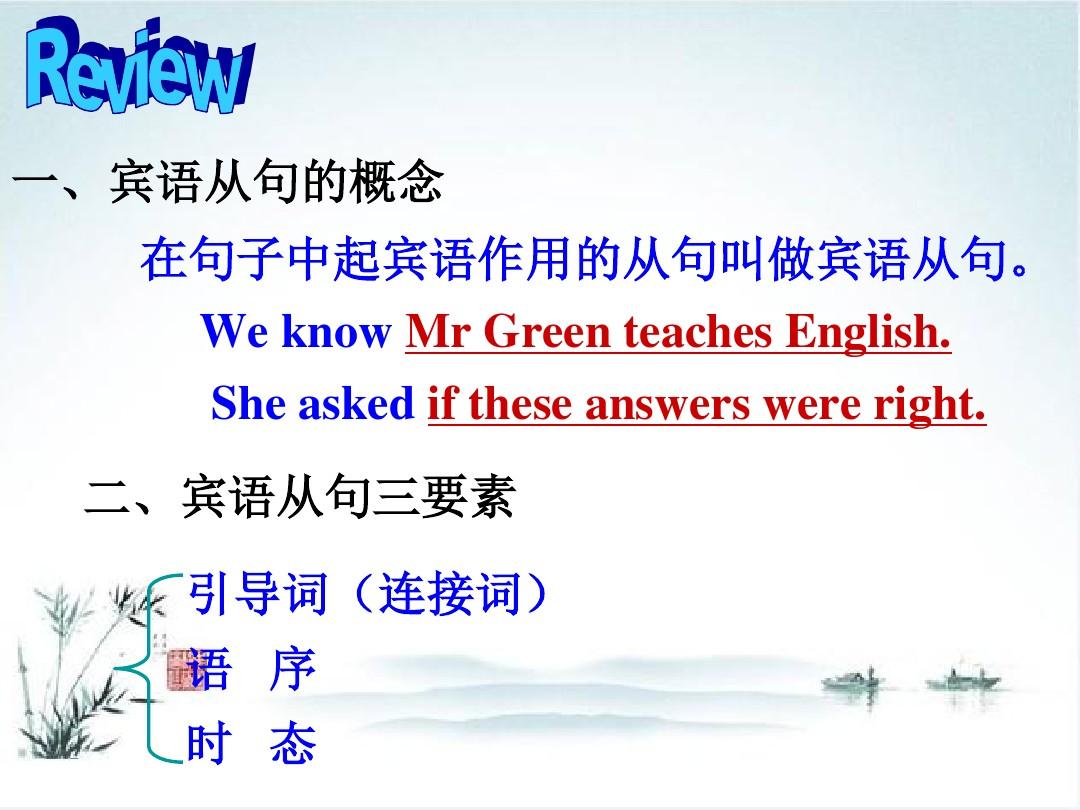 Review

一、宾语从句的概念

在句子中起宾语作用的从句叫做宾语从句。

We know Mr Green teaches English.

She asked if these answers were right.

二、宾语从句三要素

引导词（连接词）
语 序
时 态